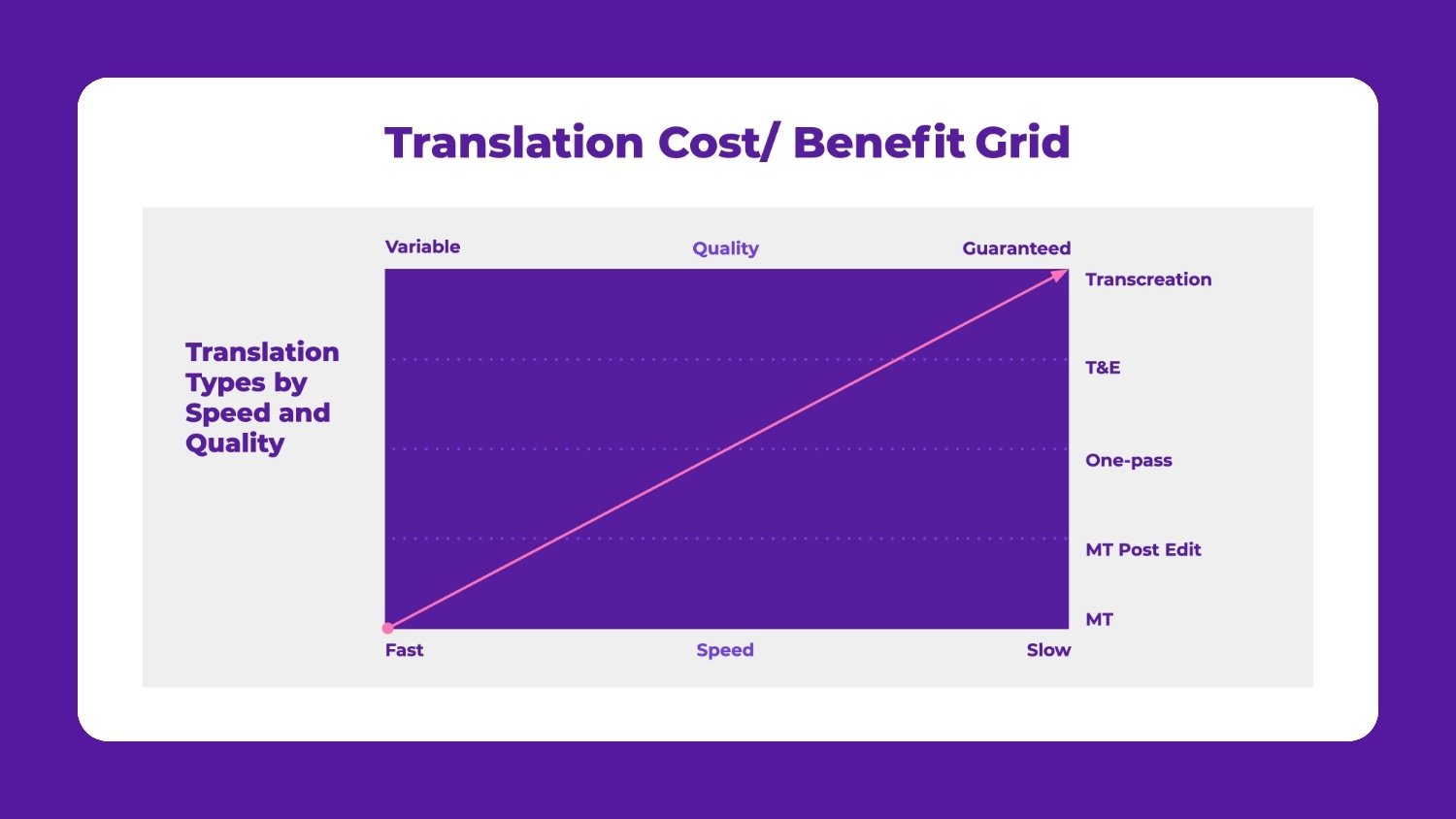 Translation Cost/ Benefit Grid

Translation Types by Speed and Quality

Variable

Quality

Guaranteed

Transcreation

T&E

One-pass

MT Post Edit

MT

Fast

Speed

Slow